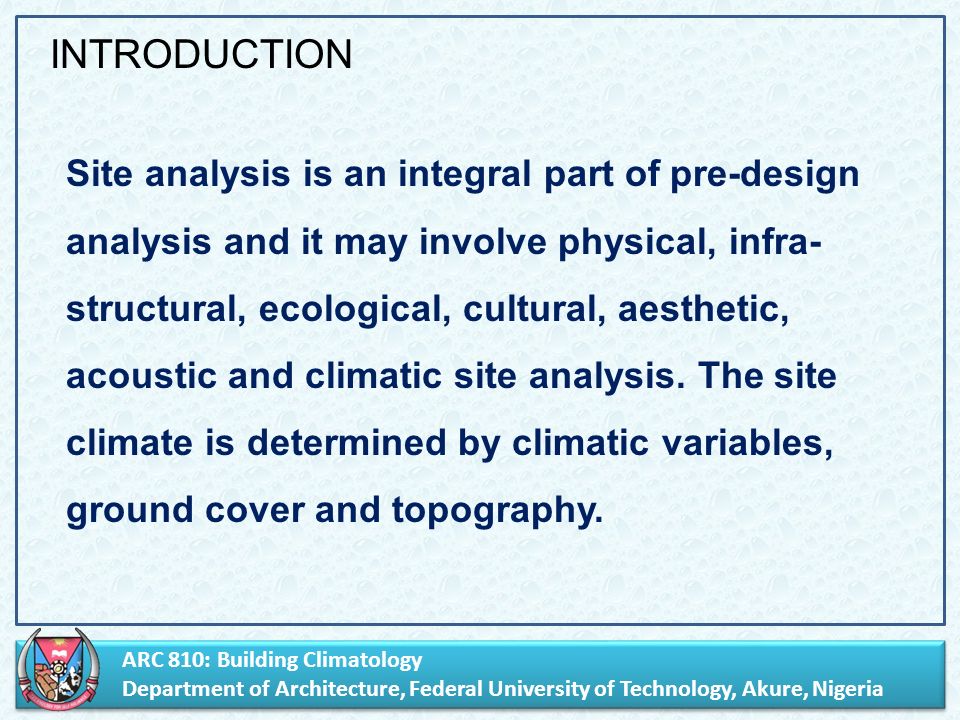 INTRODUCTION

Site analysis is an integral part of pre-design analysis and it may involve physical, infrastructural, ecological, cultural, aesthetic, acoustic and climatic site analysis. The site climate is determined by climatic variables, ground cover and topography.

ARC 810: Building Climatology
Department of Architecture, Federal University of Technology, Akure, Nigeria